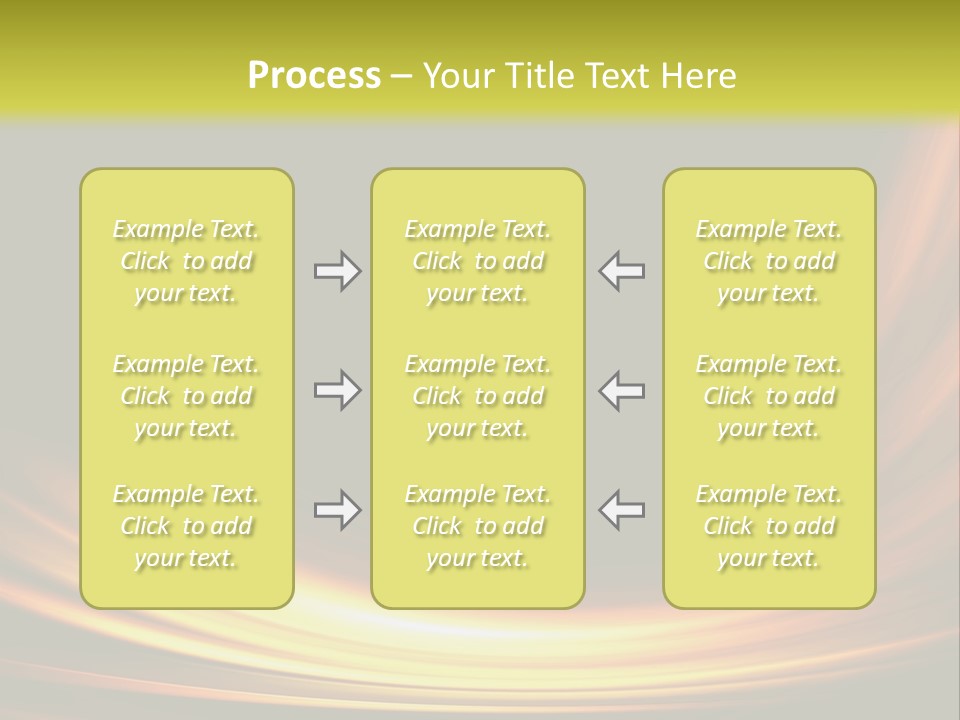 Process – Your Title Text Here

Example Text. Click to add your text.

Example Text. Click to add your text.

Example Text. Click to add your text.

Example Text. Click to add your text.

Example Text. Click to add your text.

Example Text. Click to add your text.

Example Text. Click to add your text.

Example Text. Click to add your text.

Example Text. Click to add your text.